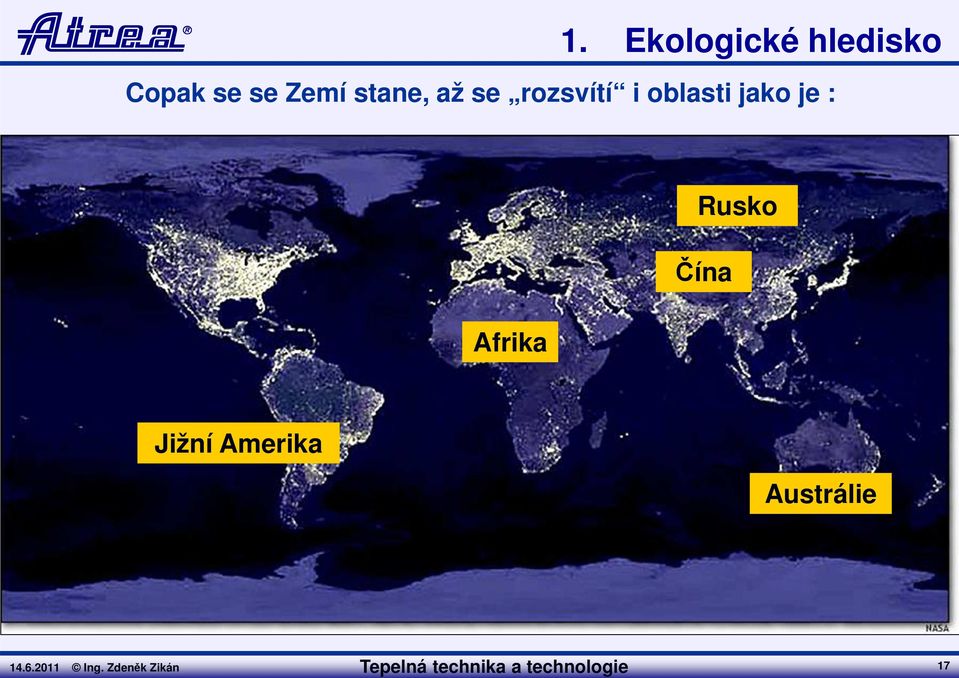 Atrea®

1. Ekologické hledisko

Copak se se Zemí stane, až se „rozsvítí“ i oblasti jako je :

Rusko

Čína

Afrika

Jižní Amerika

Austrálie

NASA

14.6.2011 © Ing. Zdeněk Zikán

Tepelná technika a technologie

17